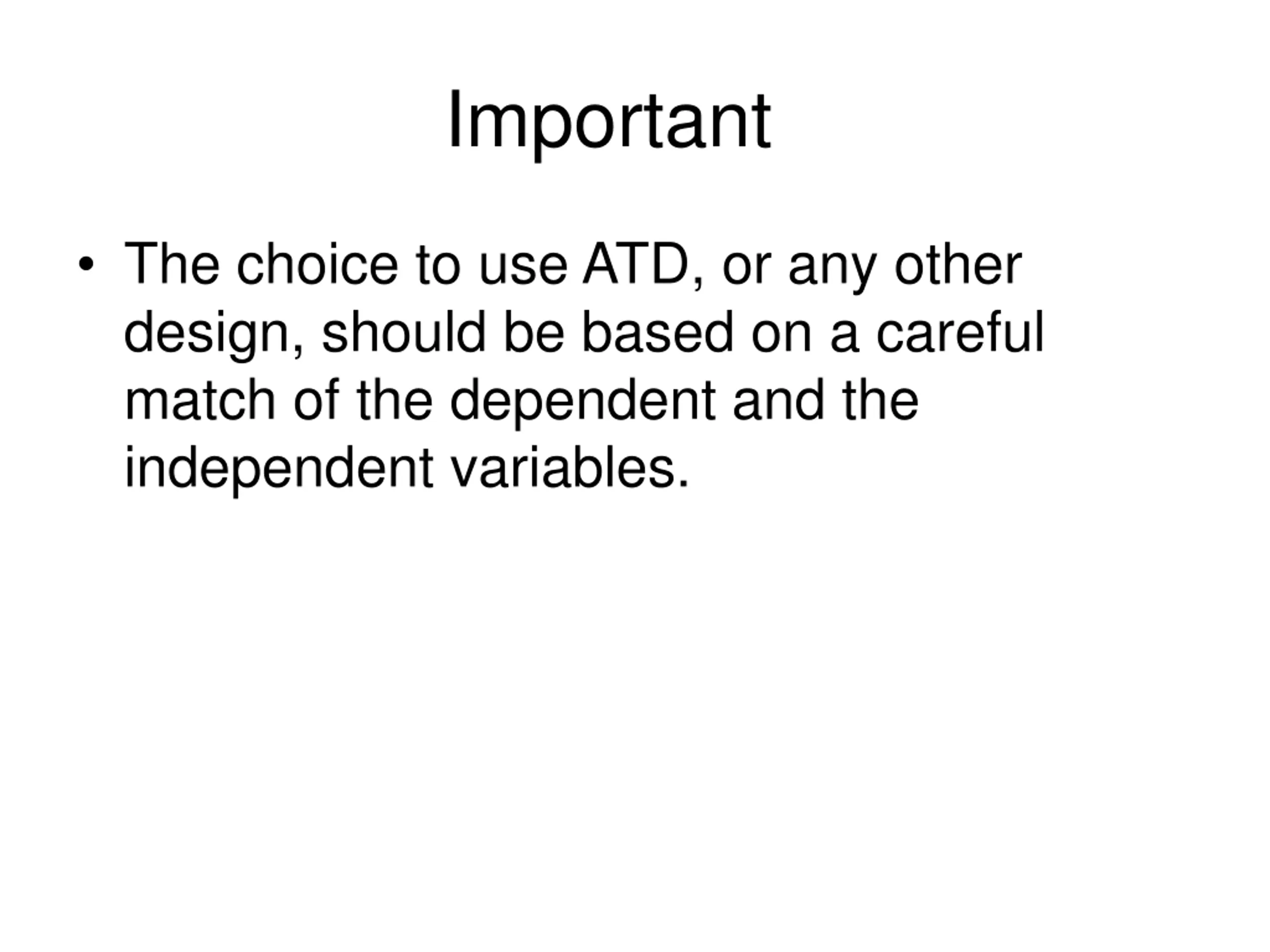 Important

• The choice to use ATD, or any other design, should be based on a careful match of the dependent and the independent variables.